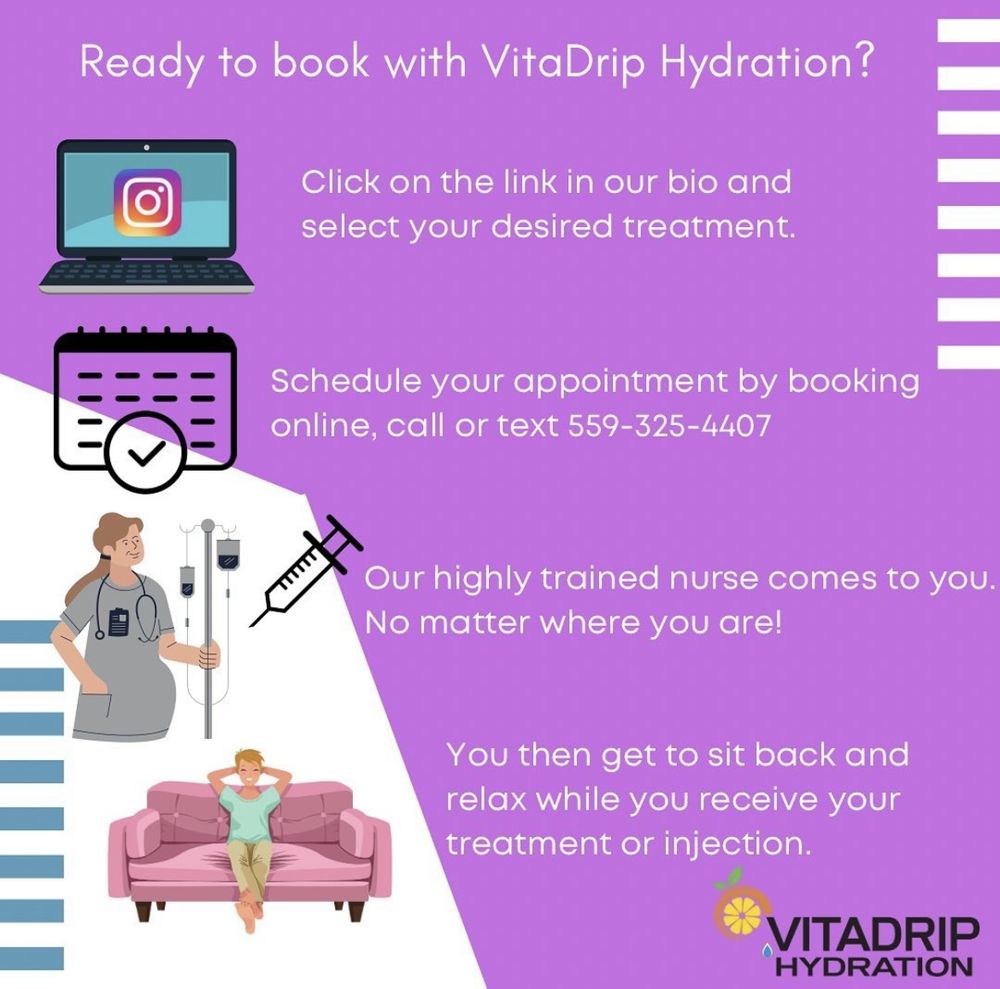 Ready to book with VitaDrip Hydration?

Click on the link in our bio and select your desired treatment.

Schedule your appointment by booking online, call or text 559-325-4407

Our highly trained nurse comes to you. No matter where you are!

You then get to sit back and relax while you receive your treatment or injection.

VITADRIP HYDRATION